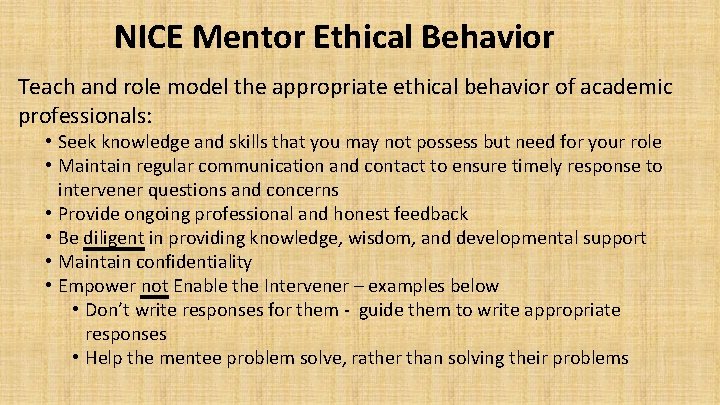 NICE Mentor Ethical Behavior

Teach and role model the appropriate ethical behavior of academic professionals:

• Seek knowledge and skills that you may not possess but need for your role
• Maintain regular communication and contact to ensure timely response to intervener questions and concerns
• Provide ongoing professional and honest feedback
• Be diligent in providing knowledge, wisdom, and developmental support
• Maintain confidentiality
• Empower not Enable the Intervener – examples below
  • Don't write responses for them - guide them to write appropriate responses
  • Help the mentee problem solve, rather than solving their problems